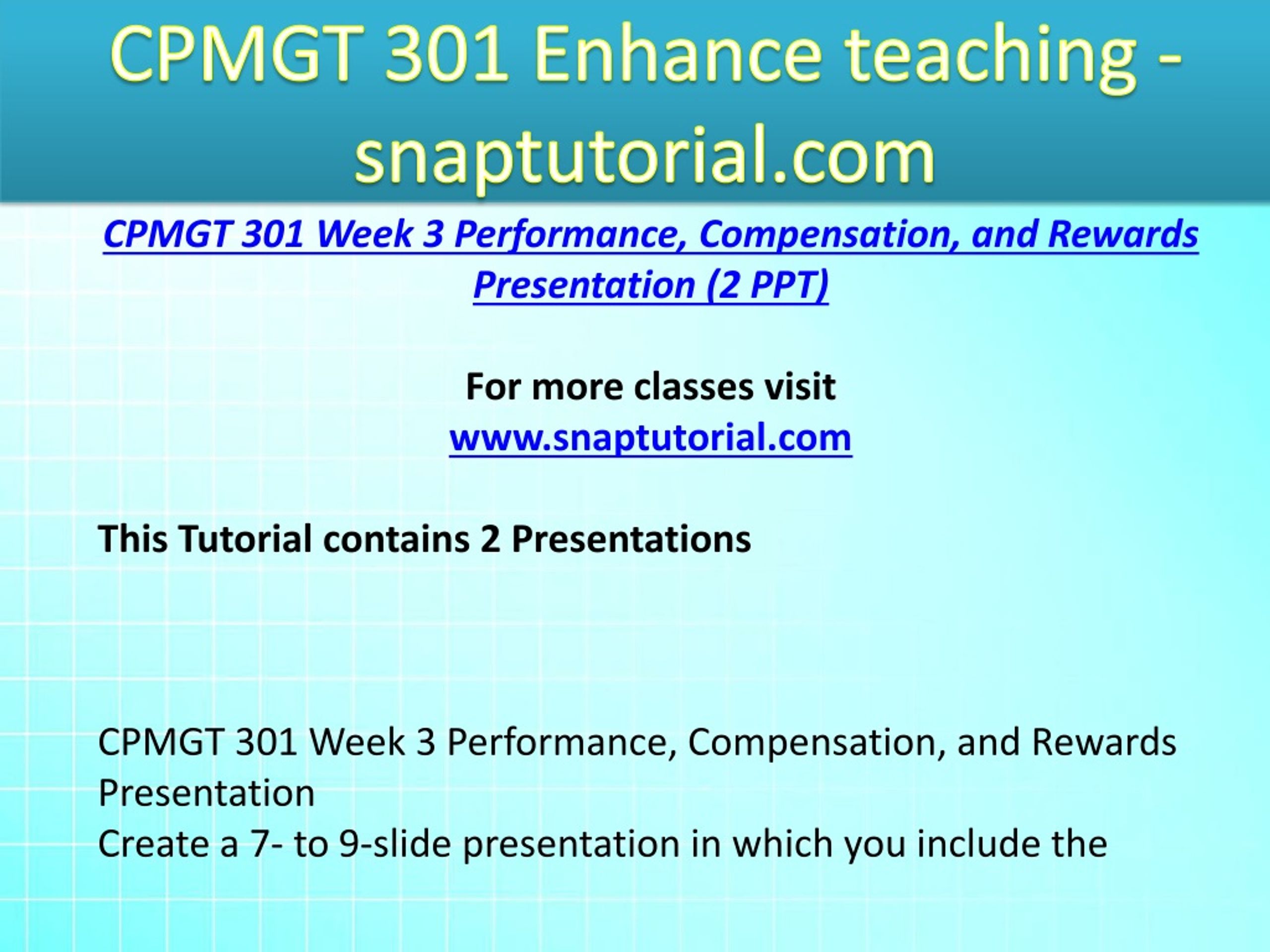 CPMGT 301 Enhance teaching - snaptutorial.com

CPMGT 301 Week 3 Performance, Compensation, and Rewards Presentation (2 PPT)

For more classes visit
www.snaptutorial.com

This Tutorial contains 2 Presentations

CPMGT 301 Week 3 Performance, Compensation, and Rewards Presentation
Create a 7- to 9-slide presentation in which you include the